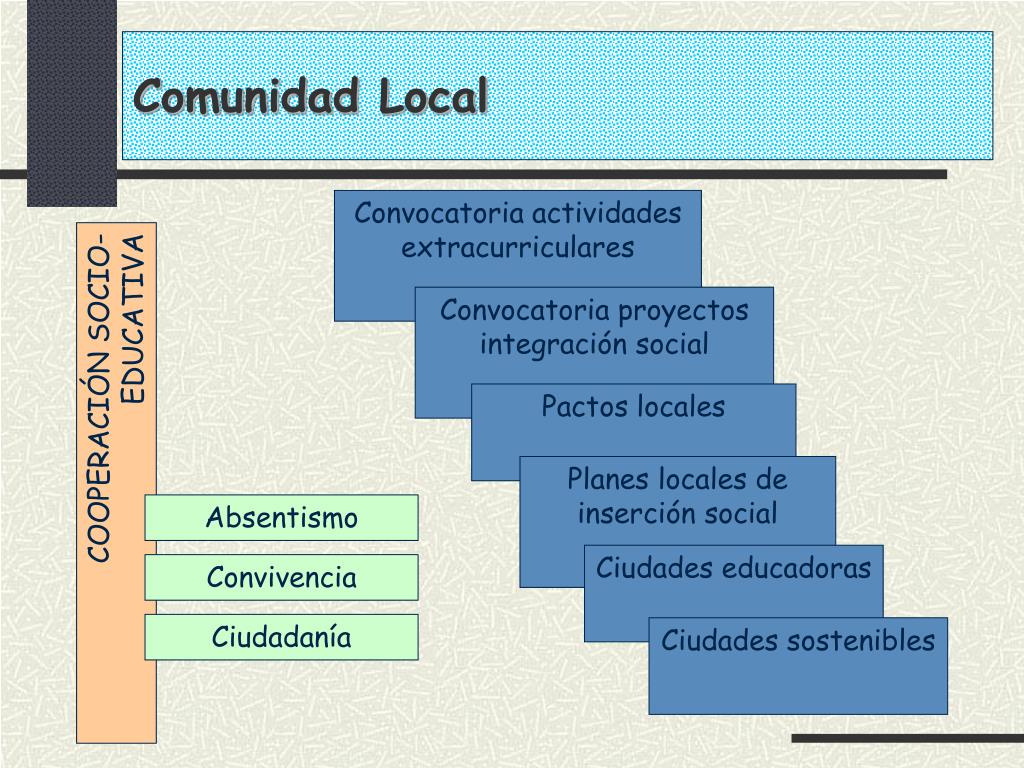 Comunidad Local

COOPERACIÓN SOCIO-EDUCATIVA

Convocatoria actividades extracurriculares

Convocatoria proyectos integración social

Pactos locales

Planes locales de inserción social

Ciudades educadoras

Ciudades sostenibles

Absentismo

Convivencia

Ciudadanía